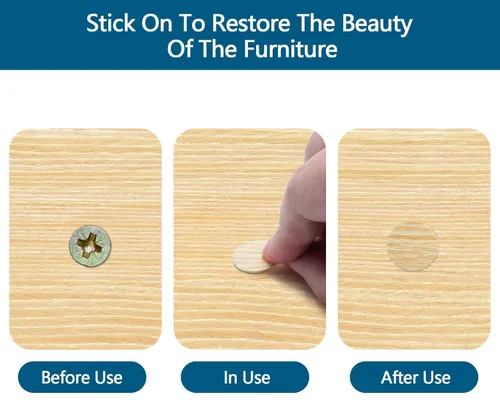 Stick On To Restore The Beauty
Of The Furniture

Before Use

In Use

After Use